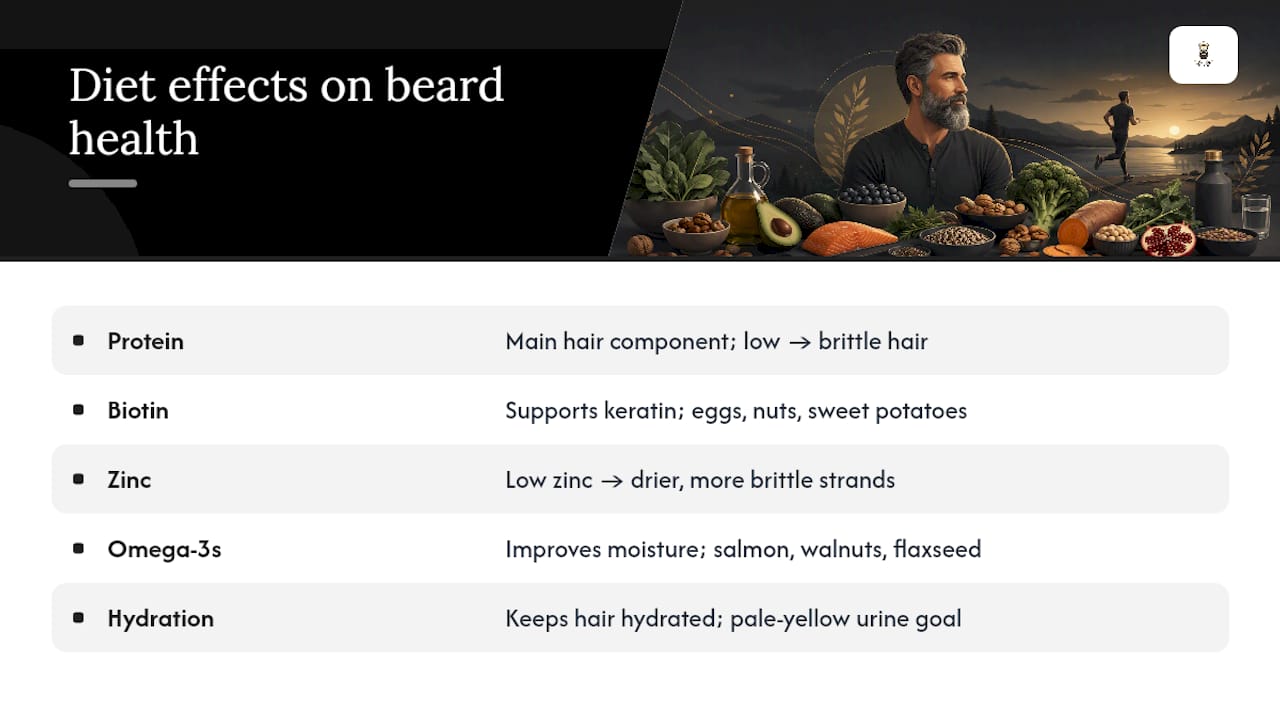 Diet effects on beard health

| | |
|---|---|
| Protein | Main hair component; low → brittle hair |
| Biotin | Supports keratin; eggs, nuts, sweet potatoes |
| Zinc | Low zinc → drier, more brittle strands |
| Omega-3s | Improves moisture; salmon, walnuts, flaxseed |
| Hydration | Keeps hair hydrated; pale-yellow urine goal |